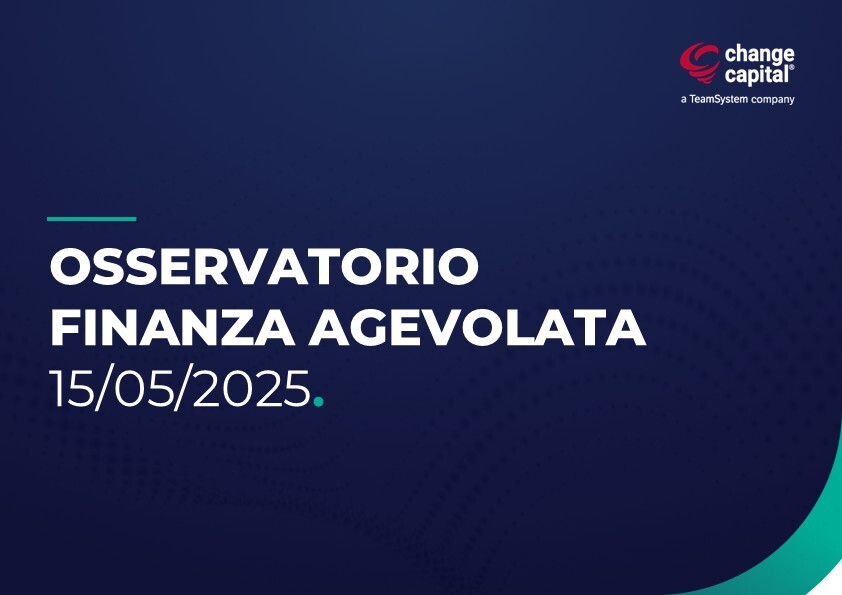 change capital®
a TeamSystem company

OSSERVATORIO FINANZA AGEVOLATA
15/05/2025.